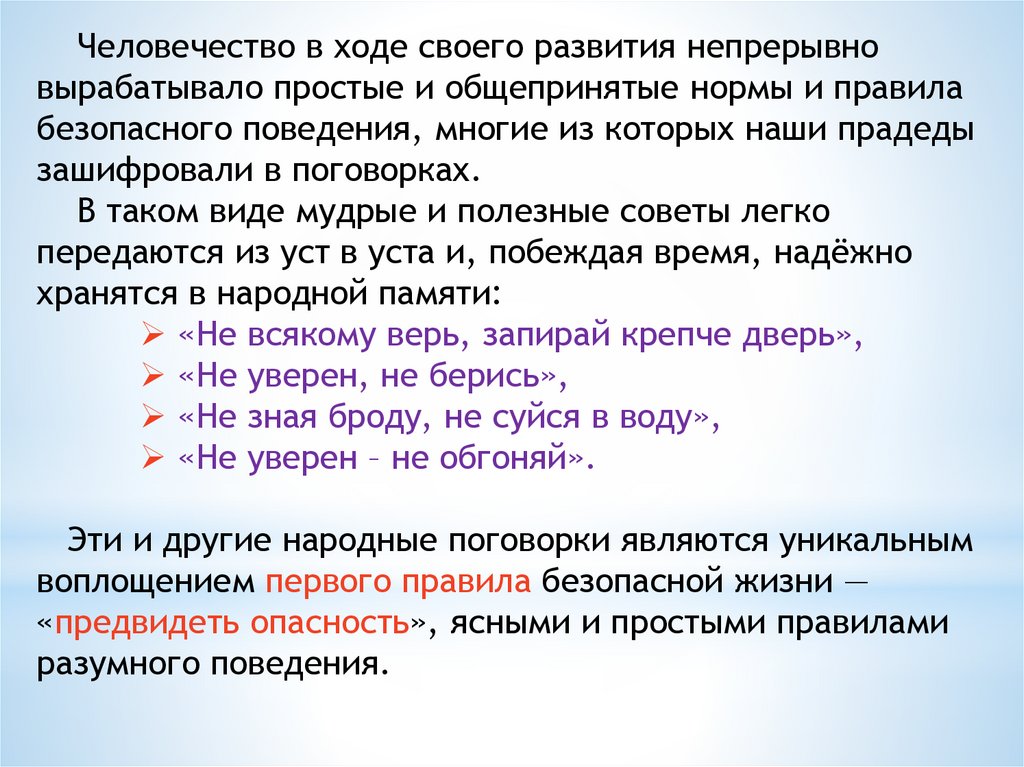 Человечество в ходе своего развития непрерывно вырабатывало простые и общепринятые нормы и правила безопасного поведения, многие из которых наши прадеды зашифровали в поговорках.

В таком виде мудрые и полезные советы легко передаются из уст в уста и, побеждая время, надёжно хранятся в народной памяти:

➢ «Не всякому верь, запирай крепче дверь»,
➢ «Не уверен, не берись»,
➢ «Не зная броду, не суйся в воду»,
➢ «Не уверен – не обгоняй».

Эти и другие народные поговорки являются уникальным воплощением первого правила безопасной жизни — «предвидеть опасность», ясными и простыми правилами разумного поведения.